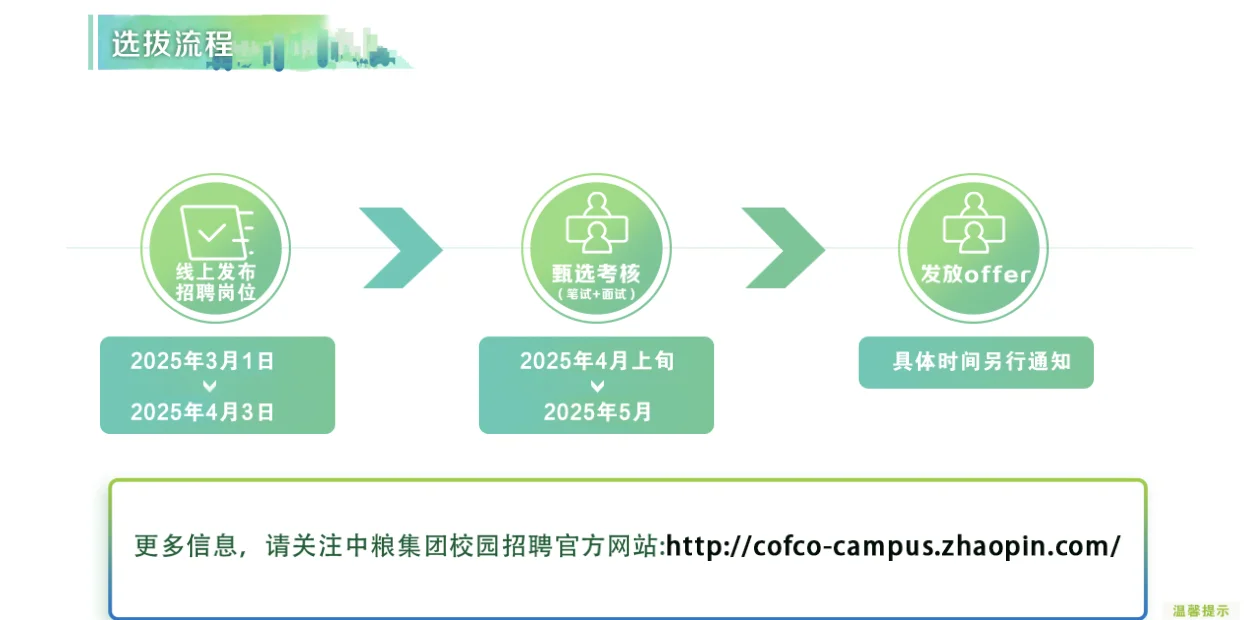 选拔流程

线上发布招聘岗位

2025年3月1日
2025年4月3日

甄选考核
（笔试+面试）

2025年4月上旬
2025年5月

发放offer

具体时间另行通知

更多信息，请关注中粮集团校园招聘官方网站:http://cofco-campus.zhaopin.com/

温馨提示